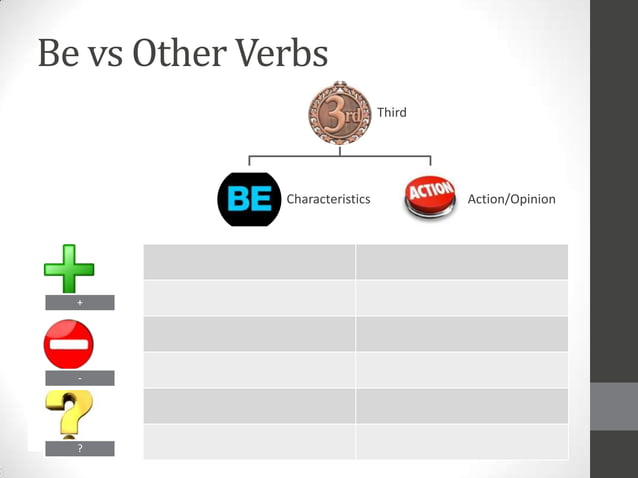 Be vs Other Verbs

3rd Third

BE Characteristics

ACTION Action/Opinion

+

-

?